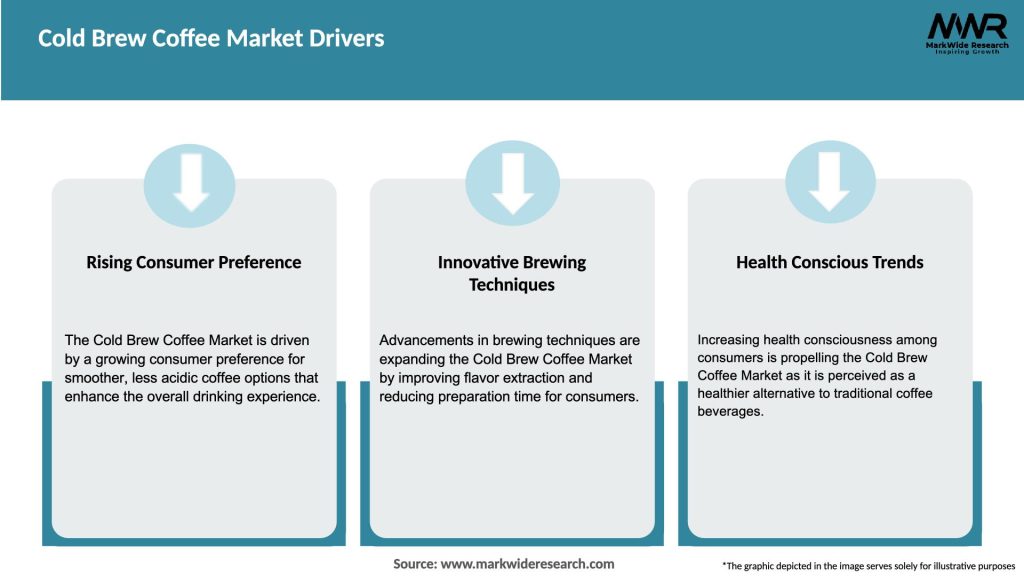 Cold Brew Coffee Market Drivers

MWR
MarkWide Research
Inspiring Growth

Rising Consumer Preference

The Cold Brew Coffee Market is driven by a growing consumer preference for smoother, less acidic coffee options that enhance the overall drinking experience.

Innovative Brewing Techniques

Advancements in brewing techniques are expanding the Cold Brew Coffee Market by improving flavor extraction and reducing preparation time for consumers.

Health Conscious Trends

Increasing health consciousness among consumers is propelling the Cold Brew Coffee Market as it is perceived as a healthier alternative to traditional coffee beverages.

Source: www.markwideresearch.com

*The graphic depicted in the image serves solely for illustrative purposes